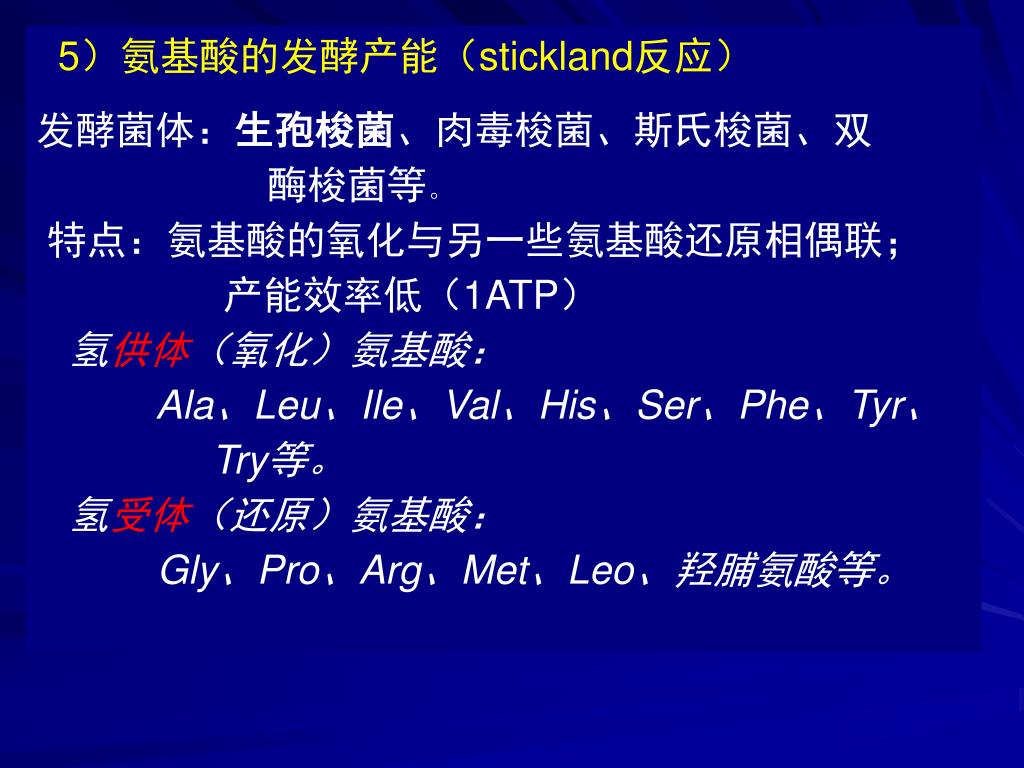 5）氨基酸的发酵产能（stickland反应）

发酵菌体：生孢梭菌、肉毒梭菌、斯氏梭菌、双酶梭菌等。

特点：氨基酸的氧化与另一些氨基酸还原相偶联；产能效率低（1ATP）

氢供体（氧化）氨基酸：

Ala、Leu、Ile、Val、His、Ser、Phe、Tyr、Try等。

氢受体（还原）氨基酸：

Gly、Pro、Arg、Met、Leo、羟脯氨酸等。